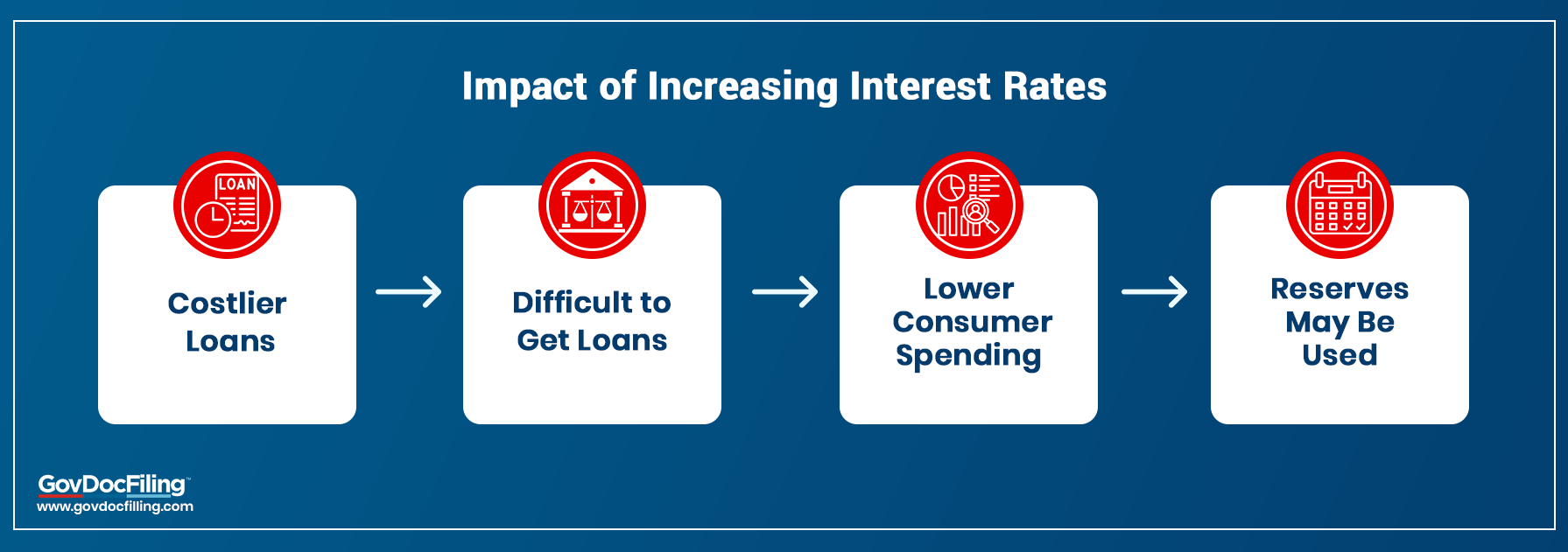 Impact of Increasing Interest Rates

LOAN

Costlier Loans

Difficult to Get Loans

Lower Consumer Spending

Reserves May Be Used

GovDocFiling™
www.govdocfilling.com